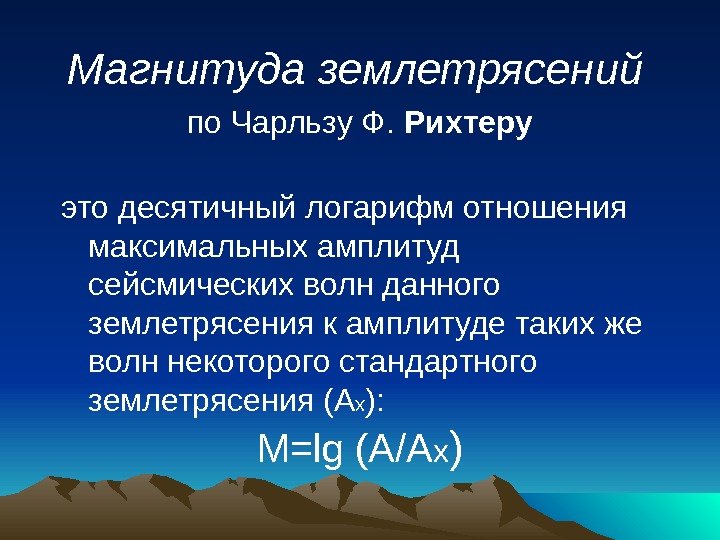 Магнитуда землетрясений

по Чарльзу Ф. Рихтеру

это десятичный логарифм отношения максимальных амплитуд сейсмических волн данного землетрясения к амплитуде таких же волн некоторого стандартного землетрясения ($A_x$):

$M=\lg (A/A_x)$